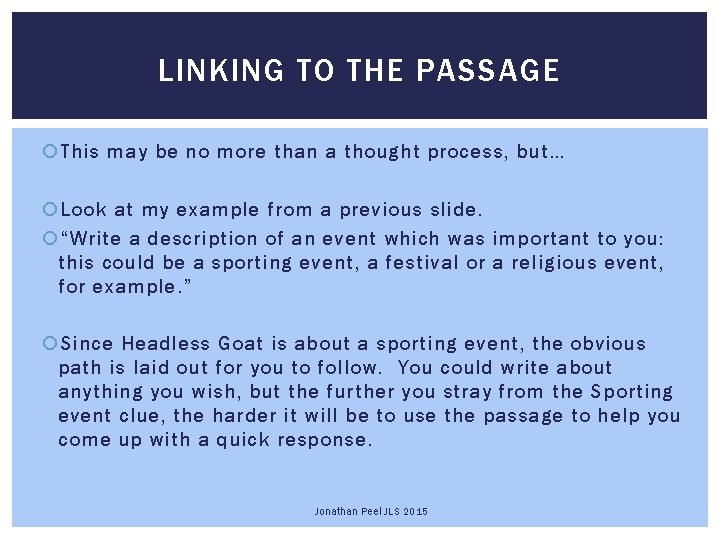 LINKING TO THE PASSAGE

This may be no more than a thought process, but…

Look at my example from a previous slide.

“Write a description of an event which was important to you: this could be a sporting event, a festival or a religious event, for example.”

Since Headless Goat is about a sporting event, the obvious path is laid out for you to follow. You could write about anything you wish, but the further you stray from the Sporting event clue, the harder it will be to use the passage to help you come up with a quick response.

Jonathan Peel JLS 2015